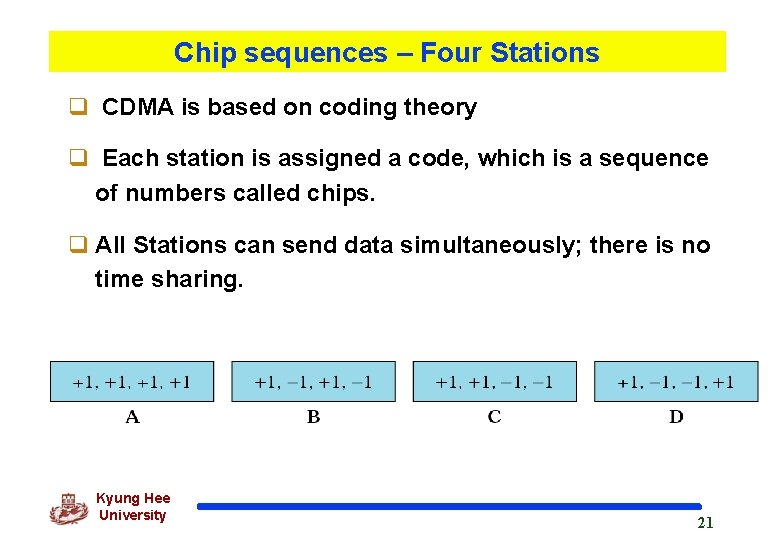 Chip sequences – Four Stations

❑ CDMA is based on coding theory

❑ Each station is assigned a code, which is a sequence of numbers called chips.

❑ All Stations can send data simultaneously; there is no time sharing.

$+1, +1, +1, +1$
A

$+1, -1, +1, -1$
B

$+1, +1, -1, -1$
C

$+1, -1, -1, +1$
D

Kyung Hee University

21